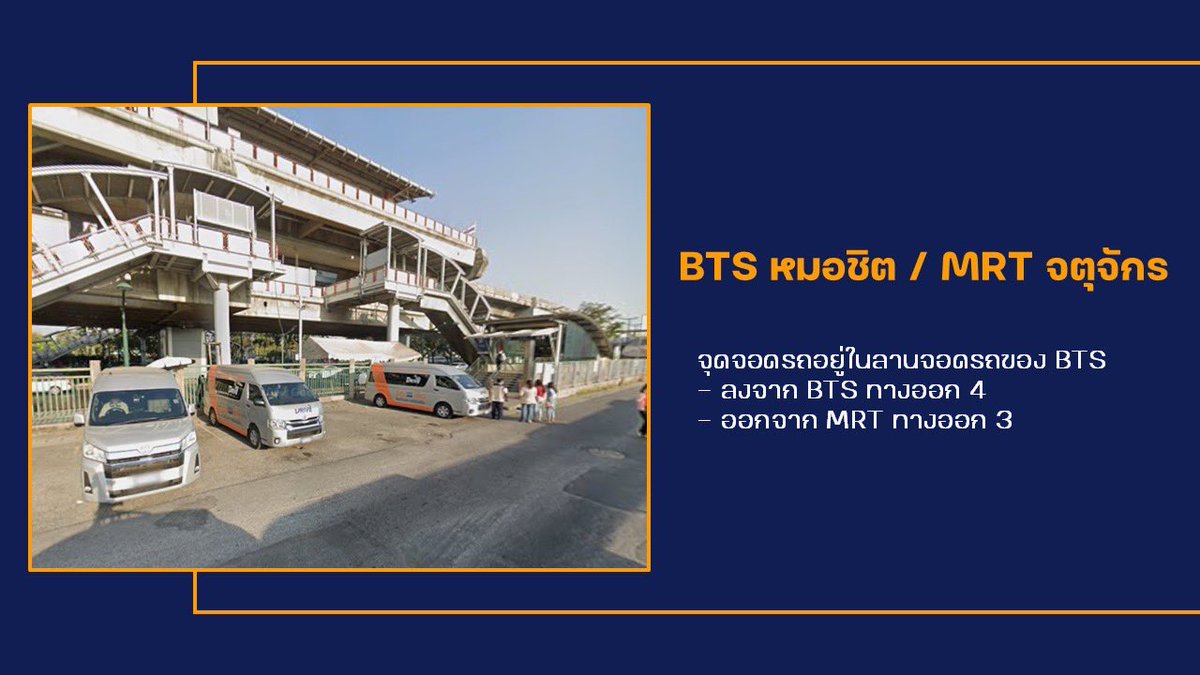 BTS หมอชิต / MRT จตุจักร

จุดจอดรถอยู่ในลานจอดรถของ BTS
- ลงจาก BTS ทางออก 4
- ออกจาก MRT ทางออก 3